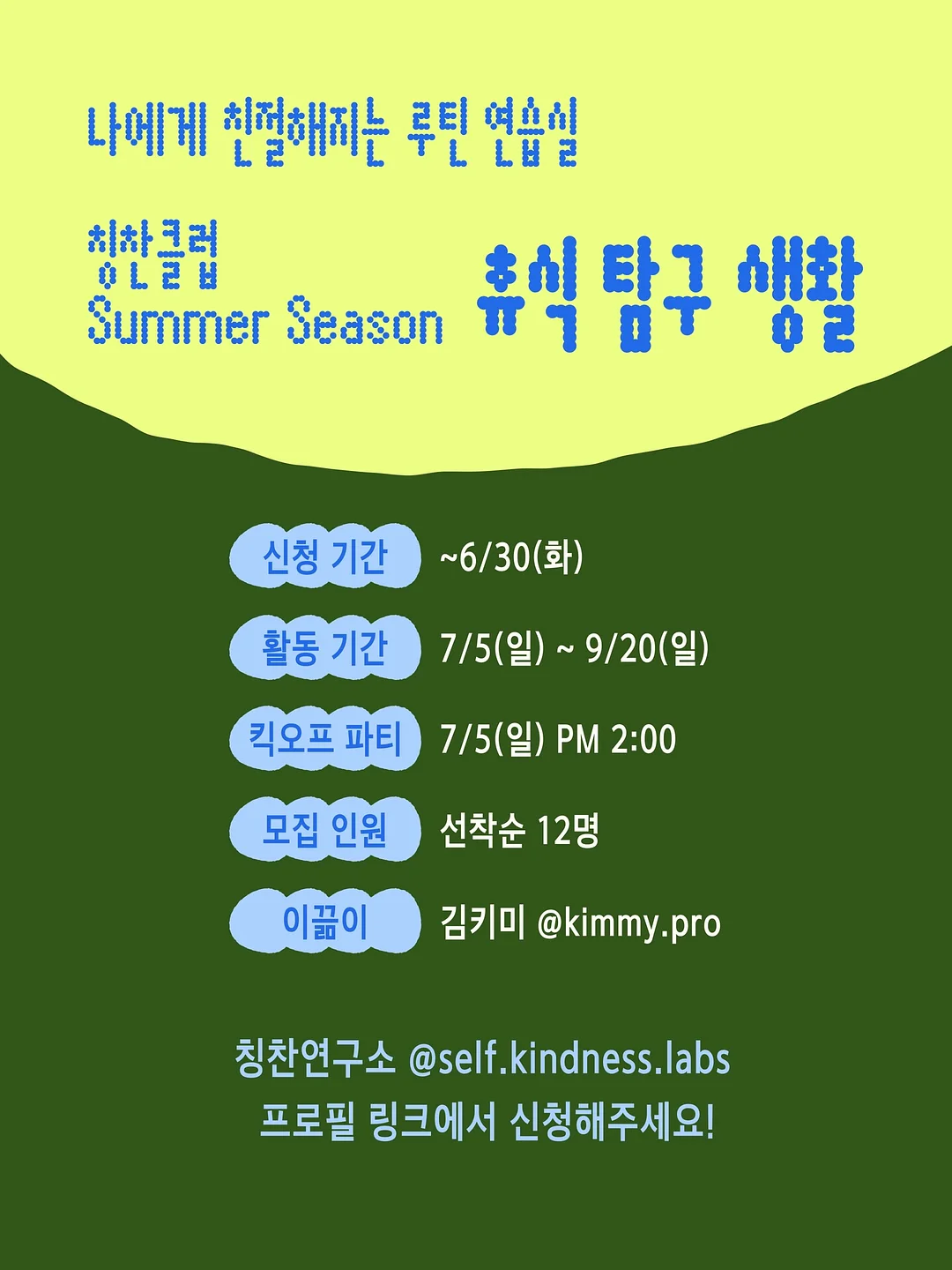 나에게 친절해지는 루틴 연습실

칭찬클럽
Summer Season

휴식 탐구 생활

신청 기간 ~6/30(화)

활동 기간 7/5(일) ~ 9/20(일)

킥오프 파티 7/5(일) PM 2:00

모집 인원 선착순 12명

이끎이 김키미 @kimmy.pro

칭찬연구소 @self.kindness.labs
프로필 링크에서 신청해주세요!